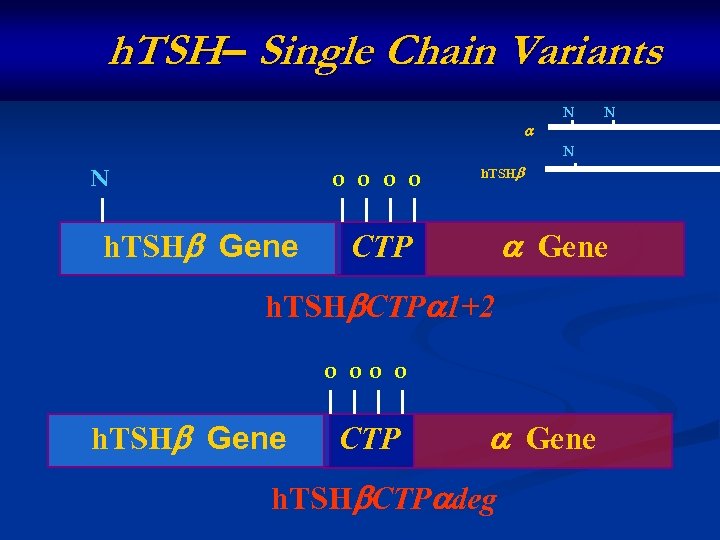 hTSH– Single Chain Variants

N N
$\alpha$
N
hTSH$\beta$

N
o o o o

hTSH$\beta$ Gene
CTP
$\alpha$ Gene

hTSH$\beta$CTP$\alpha$1+2

o o o o

hTSH$\beta$ Gene
CTP
$\alpha$ Gene

hTSH$\beta$CTP$\alpha$deg